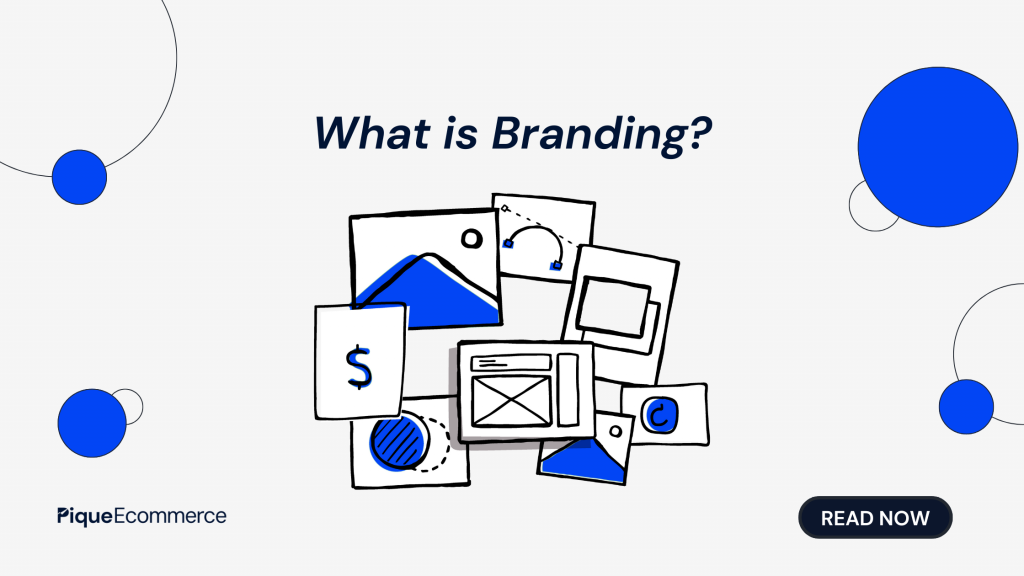 What is Branding?

$

PiqueEcommerce

READ NOW